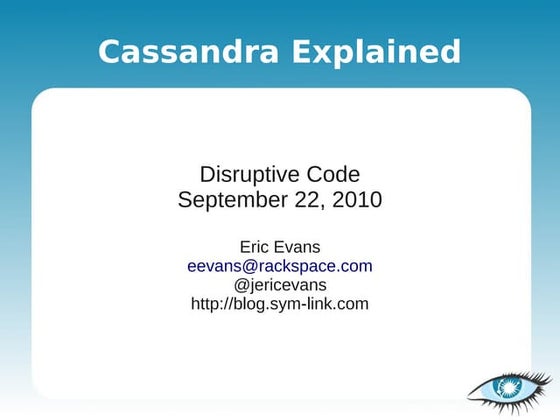 Cassandra Explained

Disruptive Code
September 22, 2010

Eric Evans
eevans@rackspace.com
@jericevans
http://blog.sym-link.com